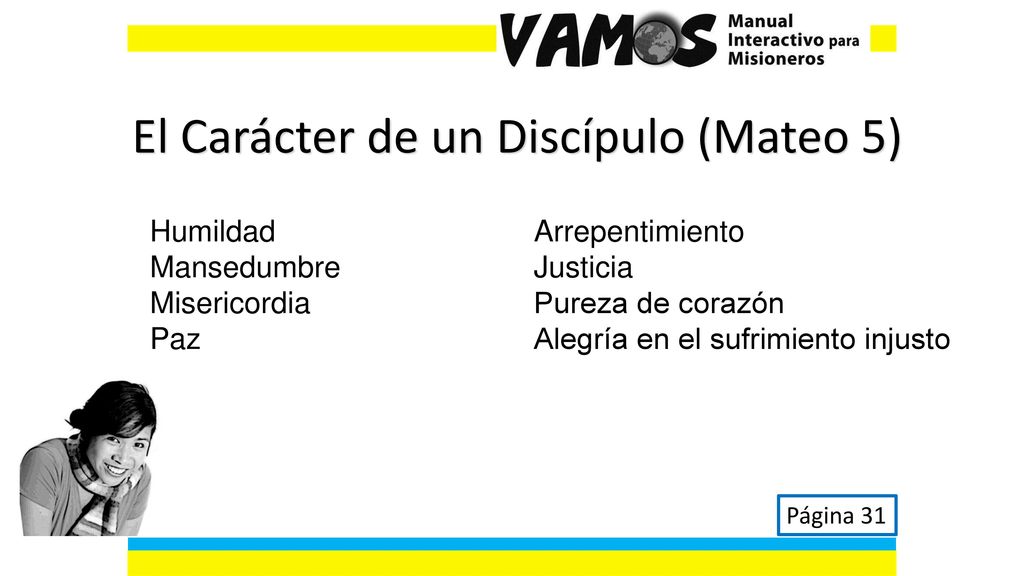 VAMOS Manual Interactivo para Misioneros

El Carácter de un Discípulo (Mateo 5)

Humildad
Mansedumbre
Misericordia
Paz

Arrepentimiento
Justicia
Pureza de corazón
Alegría en el sufrimiento injusto

Página 31